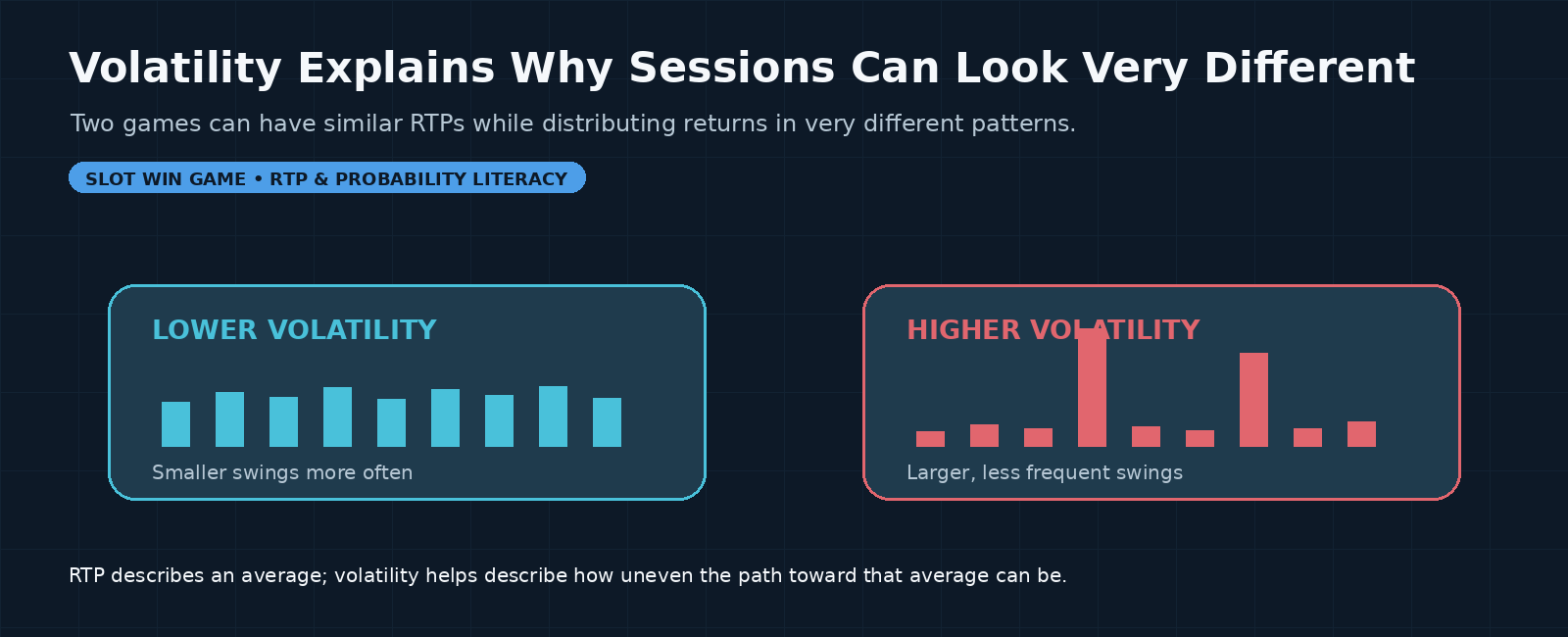 Volatility Explains Why Sessions Can Look Very Different

Two games can have similar RTPs while distributing returns in very different patterns.

SLOT WIN GAME • RTP & PROBABILITY LITERACY

LOWER VOLATILITY

Smaller swings more often

HIGHER VOLATILITY

Larger, less frequent swings

RTP describes an average; volatility helps describe how uneven the path toward that average can be.